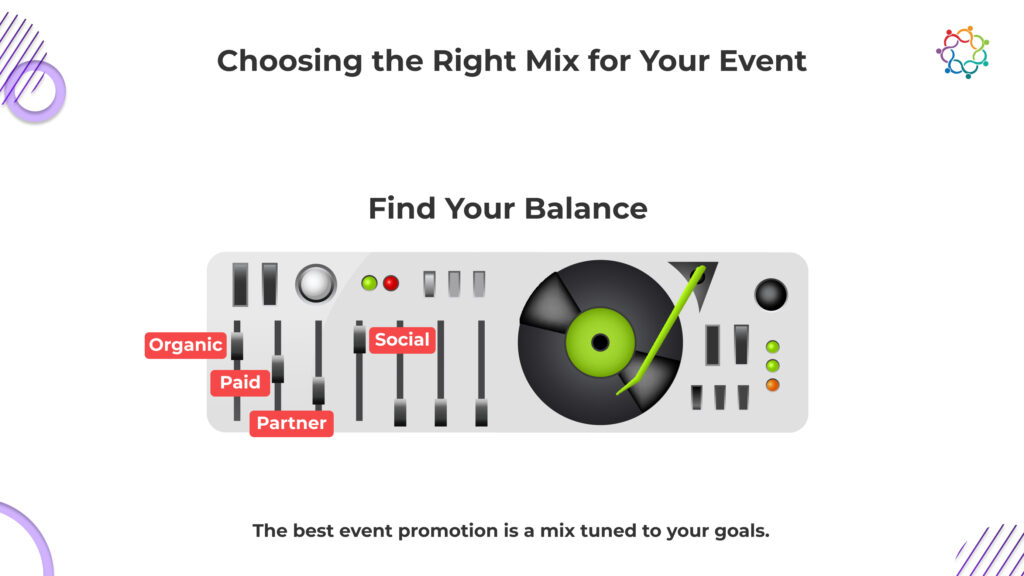 Choosing the Right Mix for Your Event

Find Your Balance

Organic

Paid

Partner

Social

The best event promotion is a mix tuned to your goals.